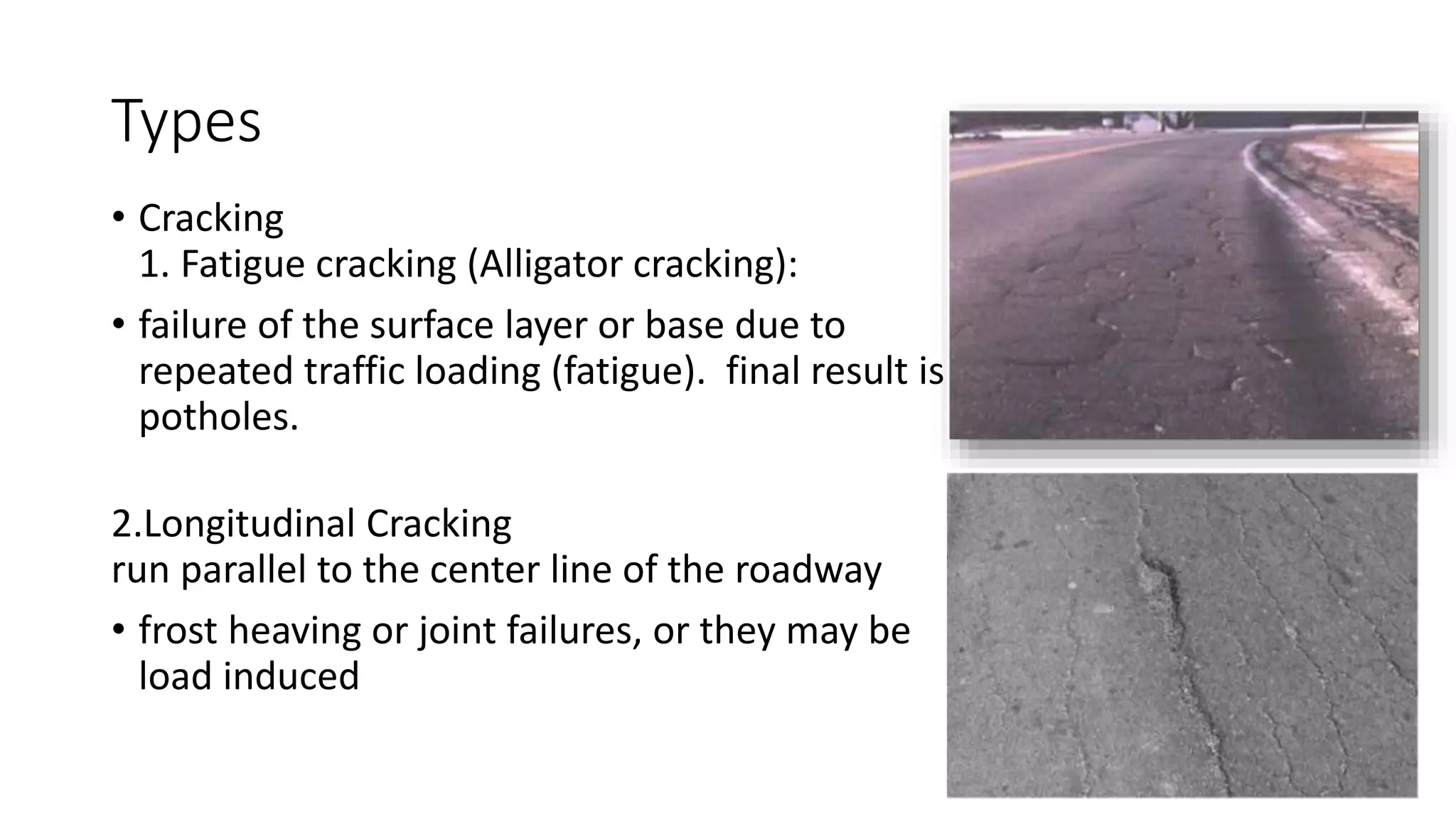 Types

• Cracking
1. Fatigue cracking (Alligator cracking):

• failure of the surface layer or base due to repeated traffic loading (fatigue). final result is potholes.

2.Longitudinal Cracking
run parallel to the center line of the roadway

• frost heaving or joint failures, or they may be load induced